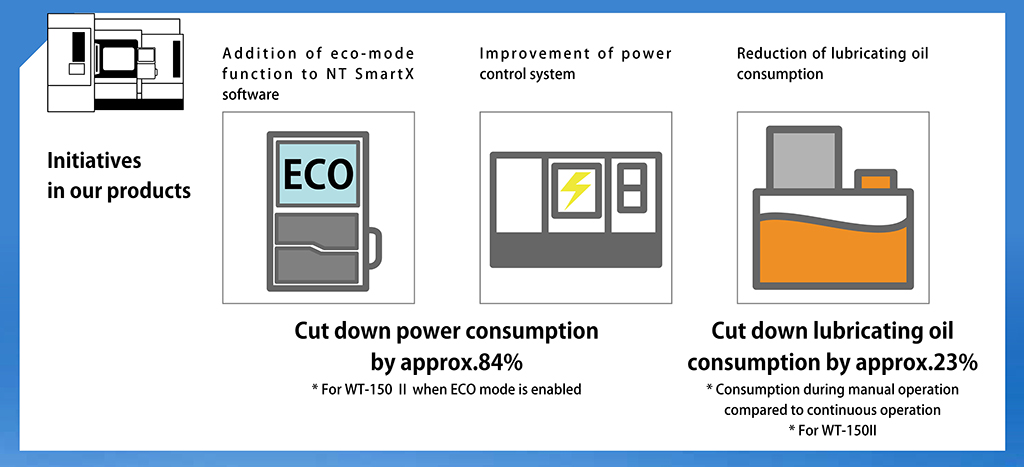 Initiatives in our products

Addition of eco-mode function to NT SmartX software

ECO

Improvement of power control system

Reduction of lubricating oil consumption

Cut down power consumption by approx.84%

* For WT-150 II when ECO mode is enabled

Cut down lubricating oil consumption by approx.23%

* Consumption during manual operation compared to continuous operation

* For WT-150II